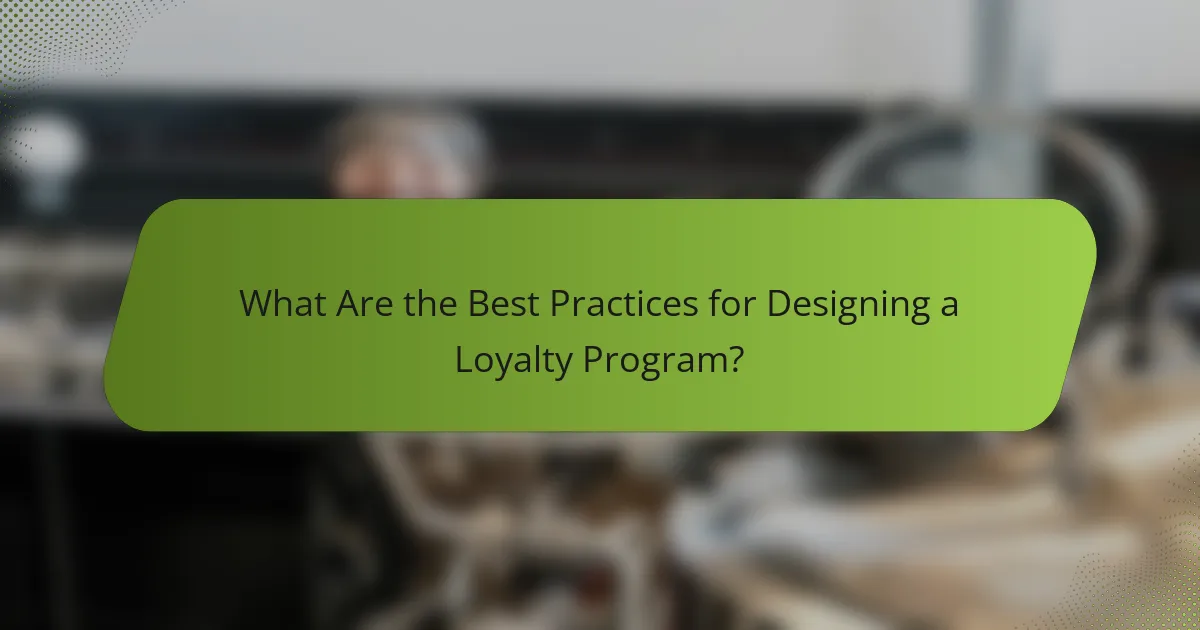 What Are the Best Practices for Designing a Loyalty Program?